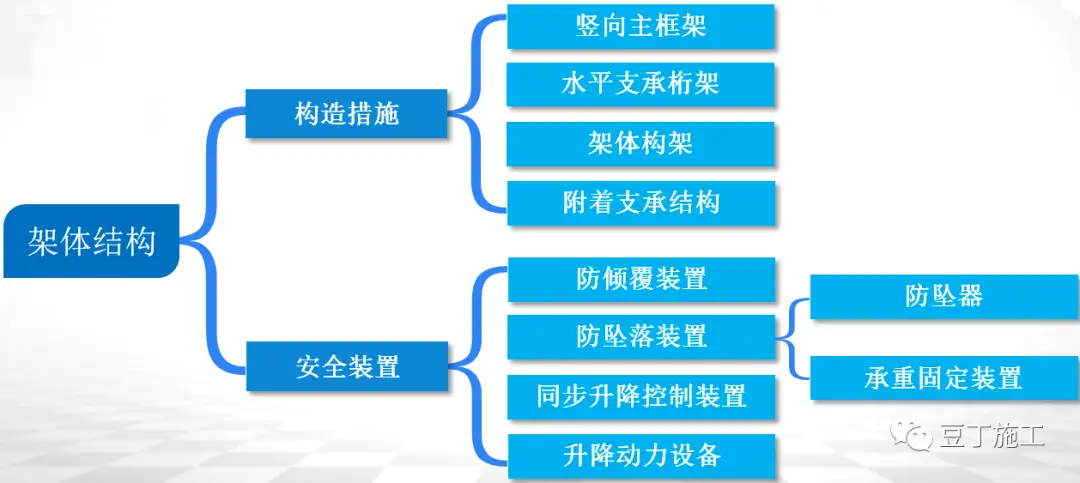 架体结构

构造措施

竖向主框架

水平支承桁架

架体构架

附着支承结构

安全装置

防倾覆装置

防坠落装置

防坠器

承重固定装置

同步升降控制装置

升降动力设备

豆丁施工